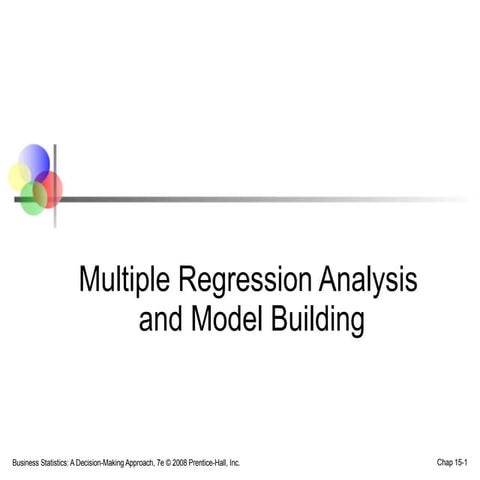 Multiple Regression Analysis and Model Building

Business Statistics: A Decision-Making Approach, 7e © 2008 Prentice-Hall, Inc.

Chap 15-1